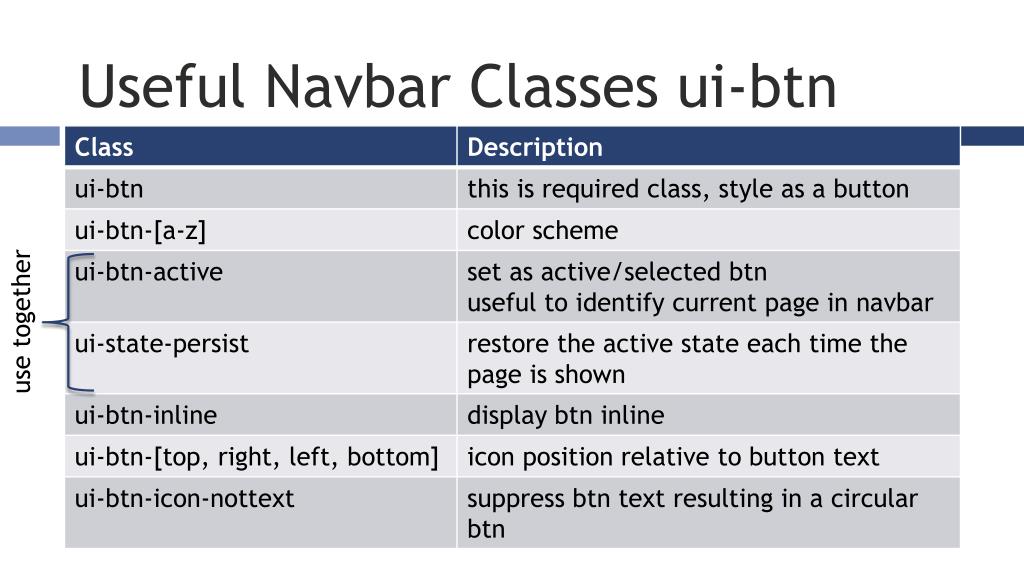 Useful Navbar Classes ui-btn

| Class | Description |
|---|---|
| ui-btn | this is required class, style as a button |
| ui-btn-[a-z] | color scheme |
| ui-btn-active | set as active/selected btn useful to identify current page in navbar |
| ui-state-persist | restore the active state each time the page is shown |
| ui-btn-inline | display btn inline |
| ui-btn-[top, right, left, bottom] | icon position relative to button text |
| ui-btn-icon-nottext | suppress btn text resulting in a circular btn |

use together